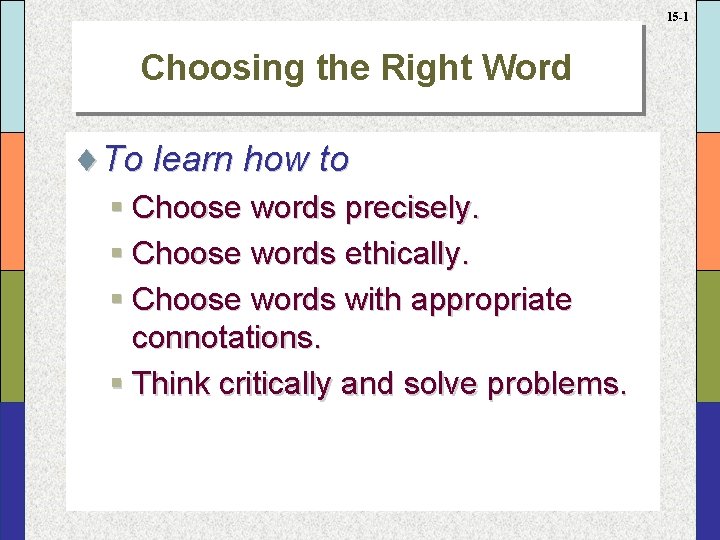 15-1

Choosing the Right Word

To learn how to

Choose words precisely.

Choose words ethically.

Choose words with appropriate connotations.

Think critically and solve problems.